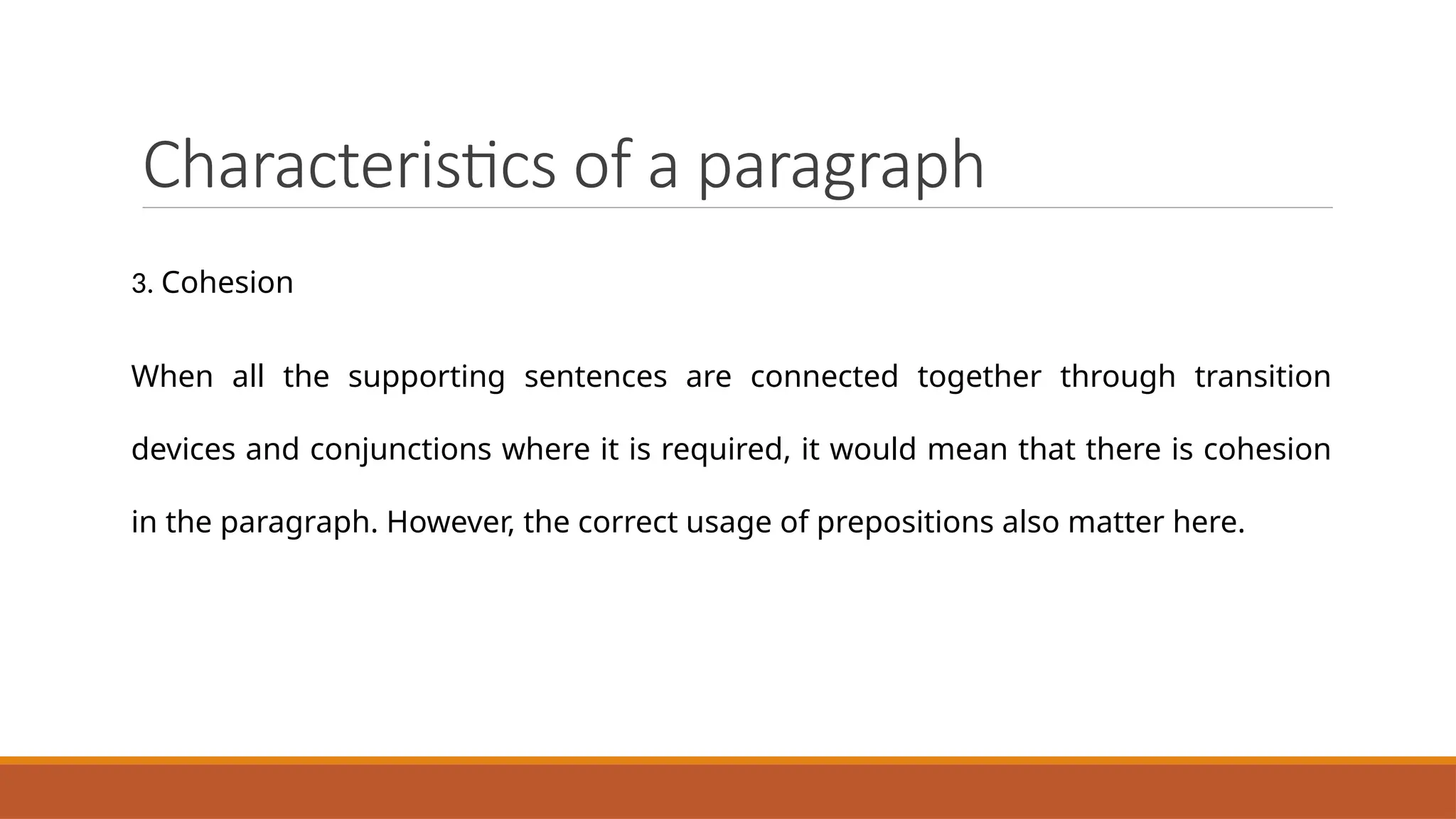 Characteristics of a paragraph

3. Cohesion

When all the supporting sentences are connected together through transition devices and conjunctions where it is required, it would mean that there is cohesion in the paragraph. However, the correct usage of prepositions also matter here.